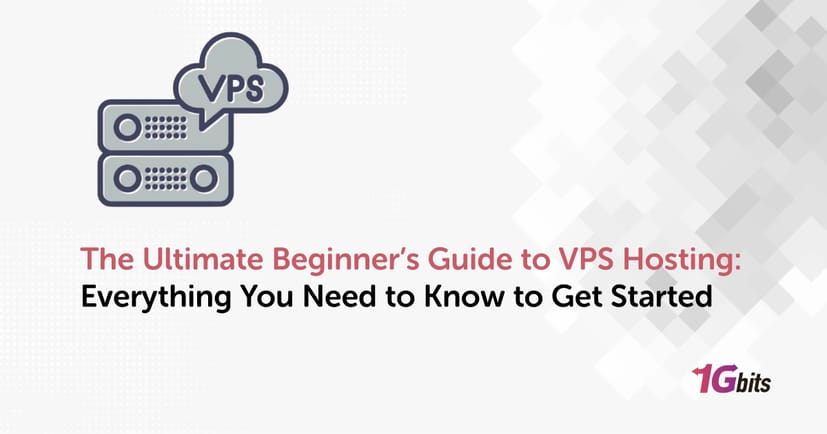 VPS

The Ultimate Beginner's Guide to VPS Hosting: Everything You Need to Know to Get Started

1Gbits